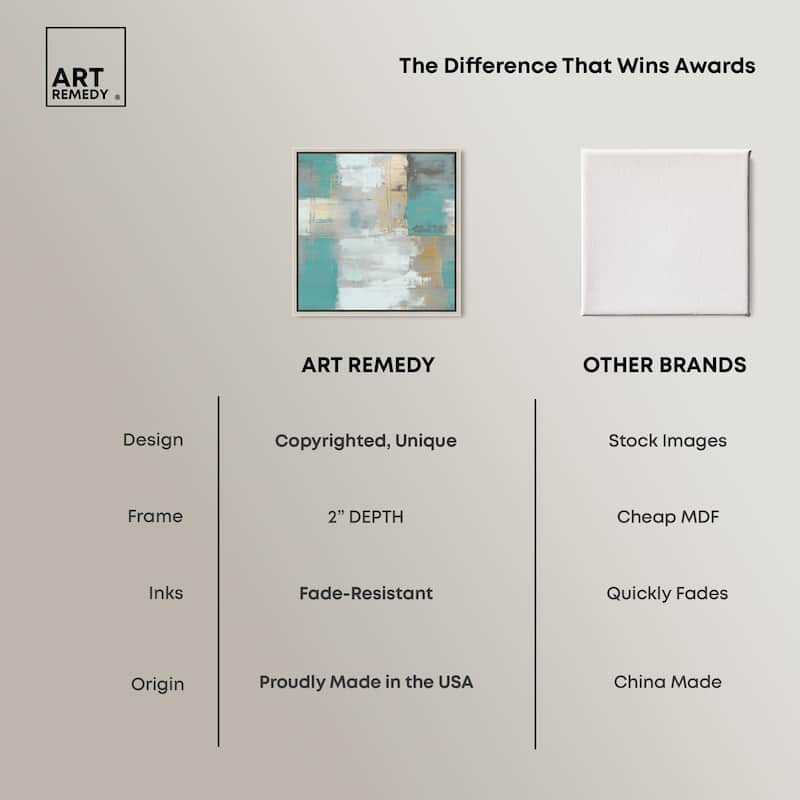 ART REMEDY ®

The Difference That Wins Awards

| | ART REMEDY | OTHER BRANDS |
|---|---|---|
| Design | Copyrighted, Unique | Stock Images |
| Frame | 2" DEPTH | Cheap MDF |
| Inks | Fade-Resistant | Quickly Fades |
| Origin | Proudly Made in the USA | China Made |